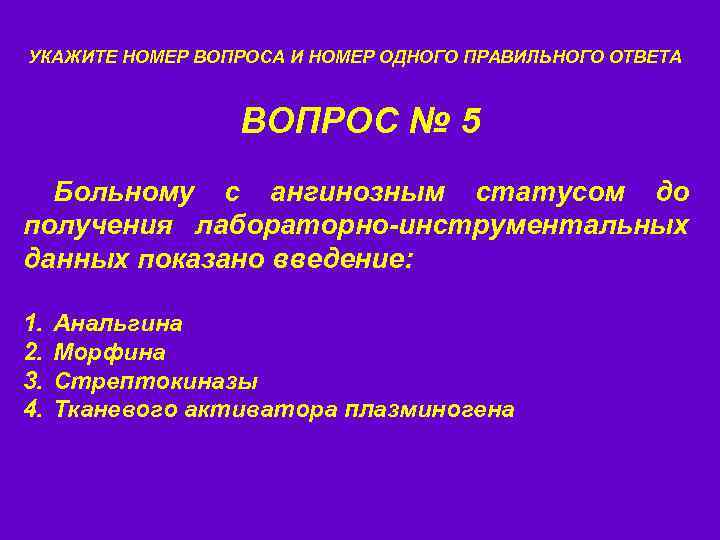 УКАЖИТЕ НОМЕР ВОПРОСА И НОМЕР ОДНОГО ПРАВИЛЬНОГО ОТВЕТА

ВОПРОС № 5

Больному с ангинозным статусом до получения лабораторно-инструментальных данных показано введение:

1. Анальгина
2. Морфина
3. Стрептокиназы
4. Тканевого активатора плазминогена